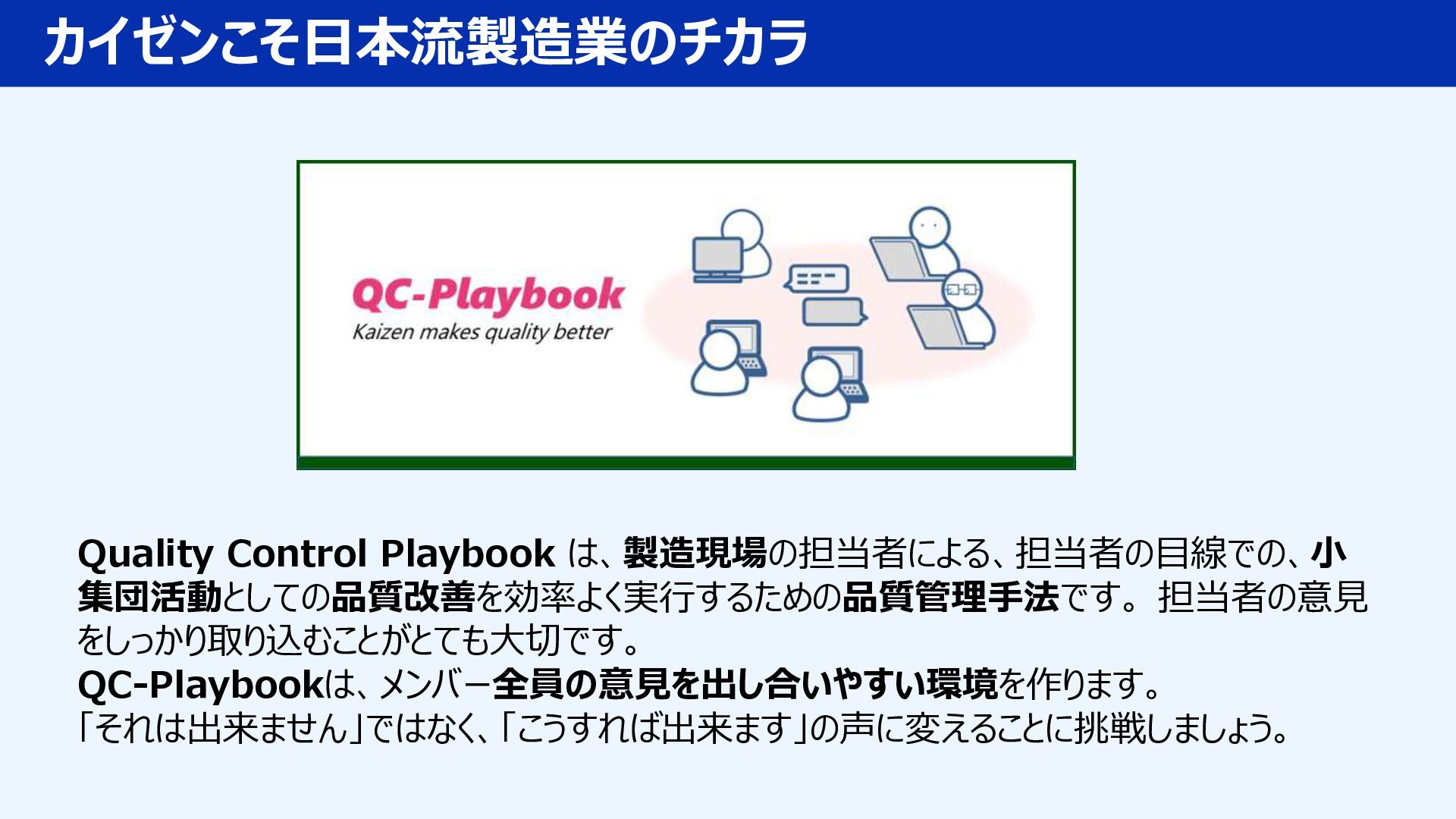 カイゼンこそ日本流製造業のチカラ

QC-Playbook
Kaizen makes quality better

Quality Control Playbookは、製造現場の担当者による、担当者の目線での、小集団活動としての品質改善を効率よく実行するための品質管理手法です。担当者の意見をしっかり取り込むことがとても大切です。

QC-Playbookは、メンバー全員の意見を出し合いやすい環境を作ります。
「それは出来ません」ではなく、「こうすれば出来ます」の声に変えることに挑戦しましょう。